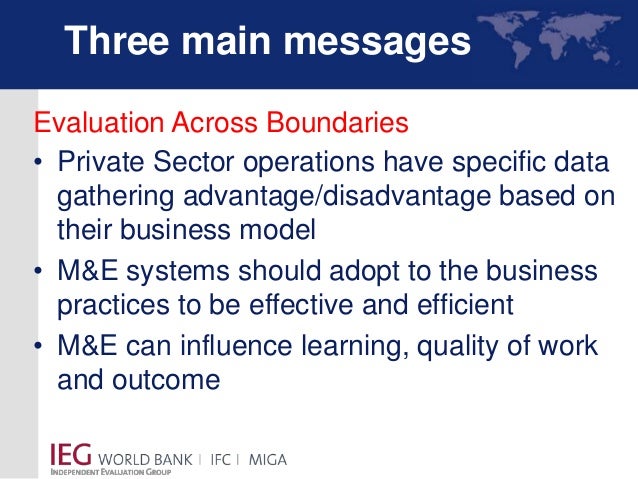 Three main messages

Evaluation Across Boundaries

• Private Sector operations have specific data gathering advantage/disadvantage based on their business model

• M&E systems should adopt to the business practices to be effective and efficient

• M&E can influence learning, quality of work and outcome

IEG WORLD BANK | IFC | MIGA
INDEPENDENT EVALUATION GROUP